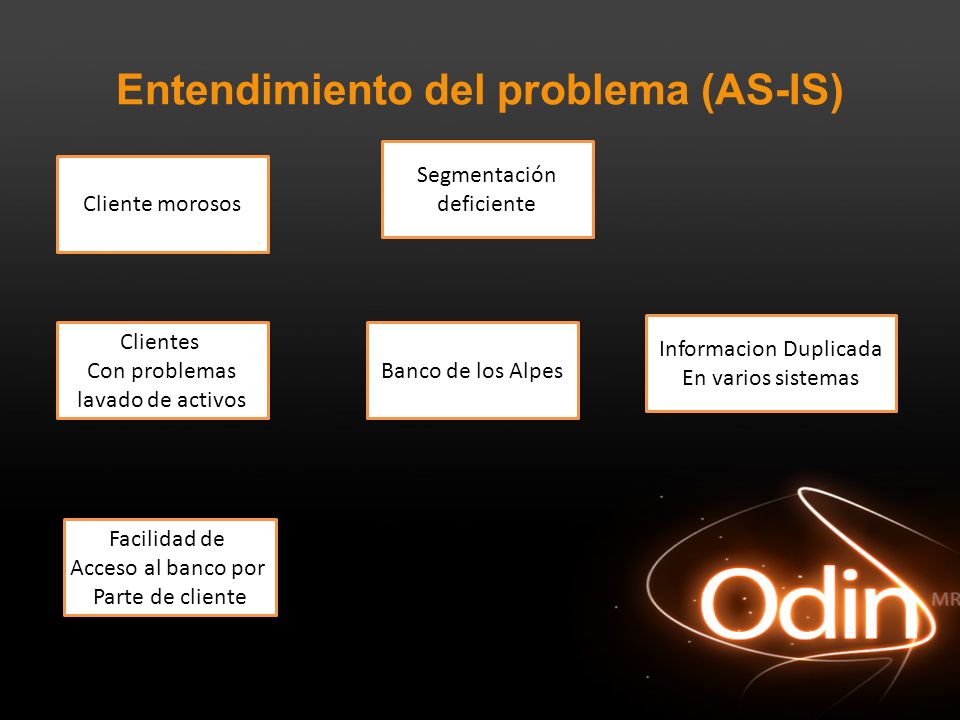 Entendimiento del problema (AS-IS)

Cliente morosos

Segmentación deficiente

Clientes
Con problemas
lavado de activos

Banco de los Alpes

Informacion Duplicada
En varios sistemas

Facilidad de
Acceso al banco por
Parte de cliente

Odin MR